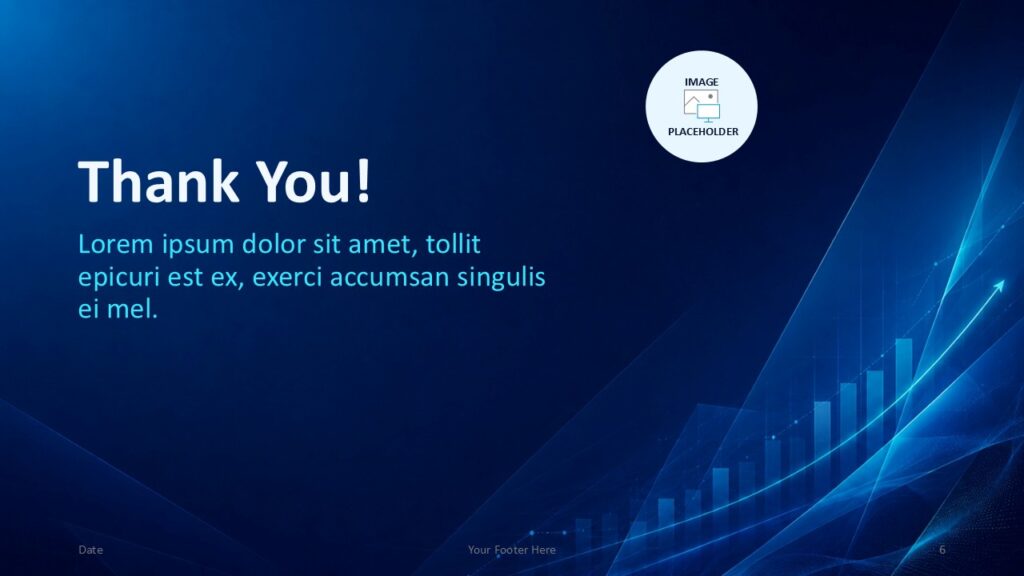 IMAGE
PLACEHOLDER

Thank You!

Lorem ipsum dolor sit amet, tollit epicuri est ex, exerci accumsan singulis ei mel.

Date

Your Footer Here

6